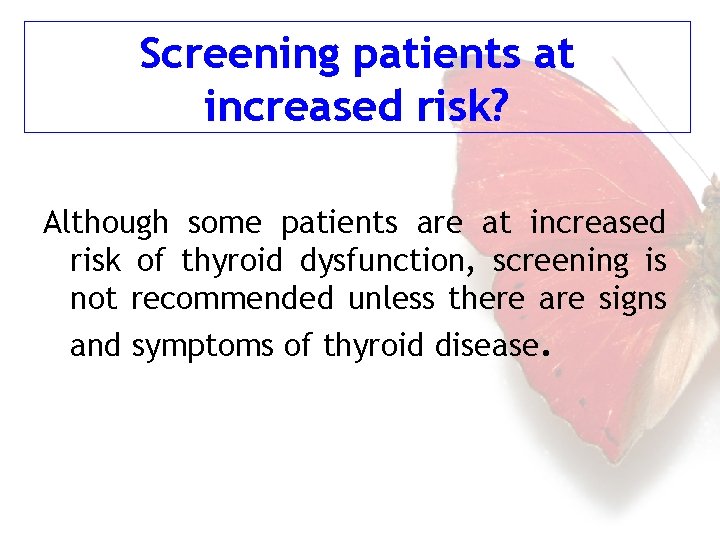 Screening patients at increased risk?

Although some patients are at increased risk of thyroid dysfunction, screening is not recommended unless there are signs and symptoms of thyroid disease.